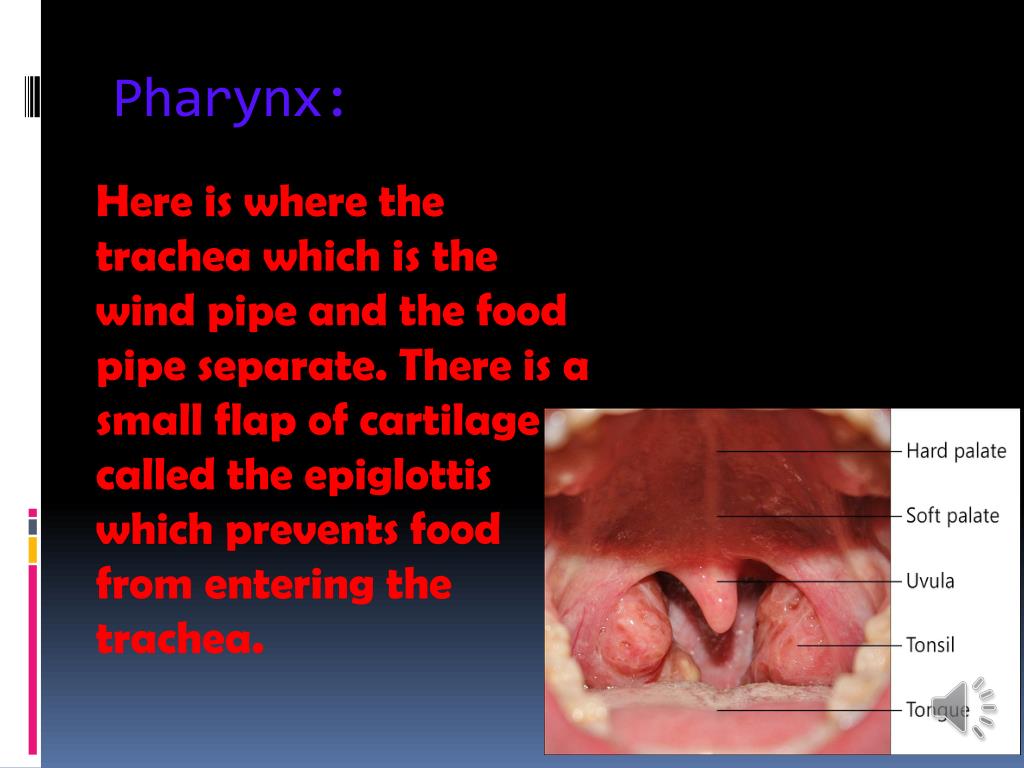 Pharynx:

Here is where the trachea which is the wind pipe and the food pipe separate. There is a small flap of cartilage called the epiglottis which prevents food from entering the trachea.

Hard palate
Soft palate
Uvula
Tonsil
Tongue